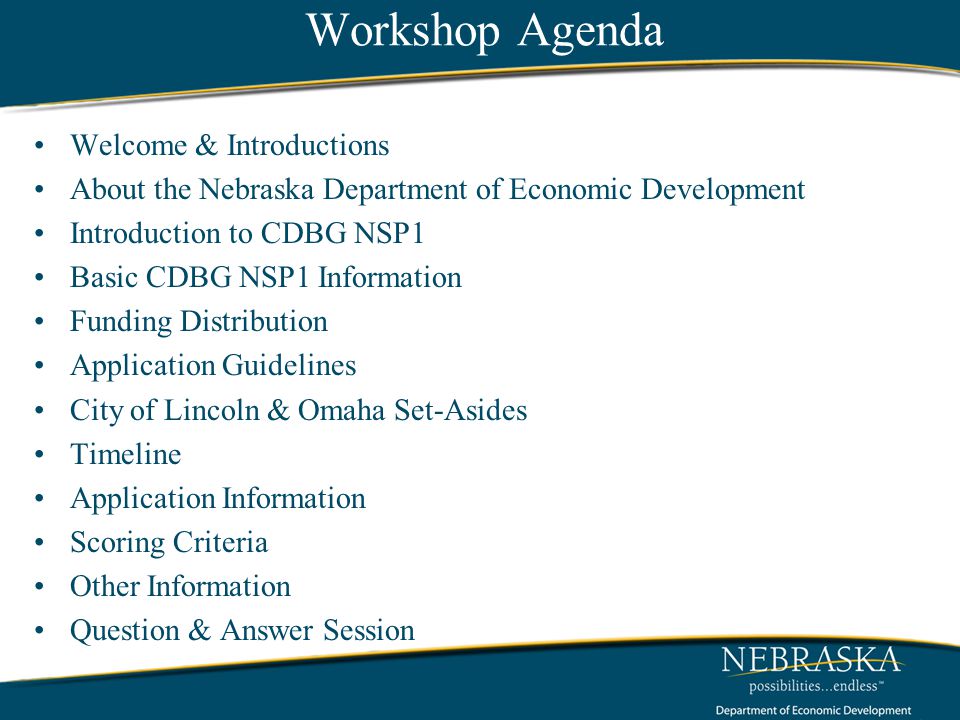 Workshop Agenda

• Welcome & Introductions
• About the Nebraska Department of Economic Development
• Introduction to CDBG NSP1
• Basic CDBG NSP1 Information
• Funding Distribution
• Application Guidelines
• City of Lincoln & Omaha Set-Asides
• Timeline
• Application Information
• Scoring Criteria
• Other Information
• Question & Answer Session

NEBRASKA
possibilities...endless™
Department of Economic Development